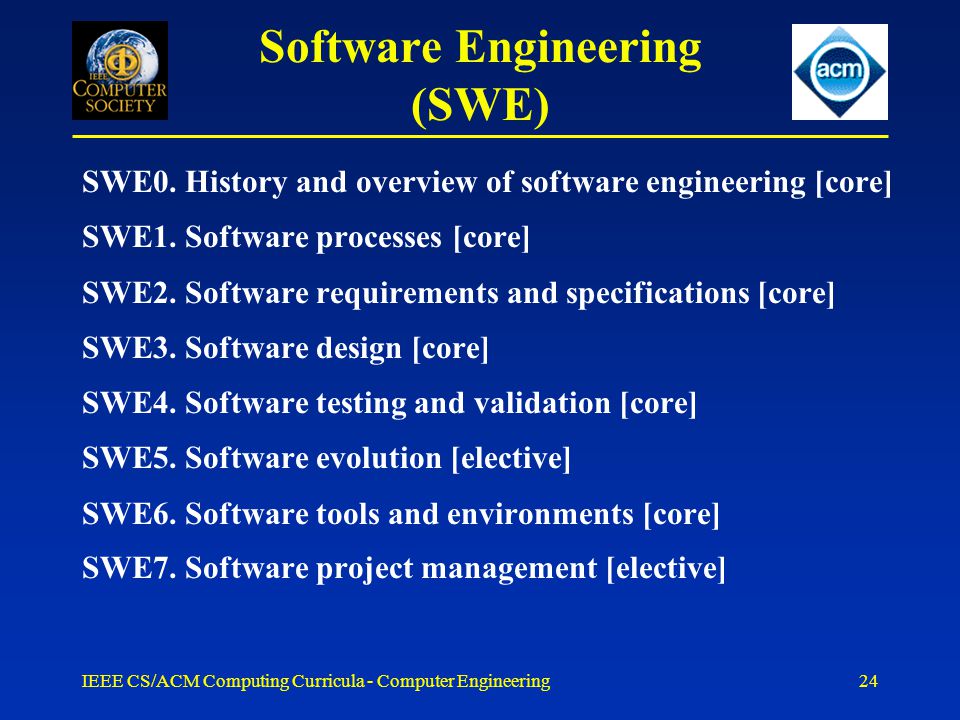 IEEE COMPUTER SOCIETY

Software Engineering (SWE)

acm

SWE0. History and overview of software engineering [core]

SWE1. Software processes [core]

SWE2. Software requirements and specifications [core]

SWE3. Software design [core]

SWE4. Software testing and validation [core]

SWE5. Software evolution [elective]

SWE6. Software tools and environments [core]

SWE7. Software project management [elective]

IEEE CS/ACM Computing Curricula - Computer Engineering

24